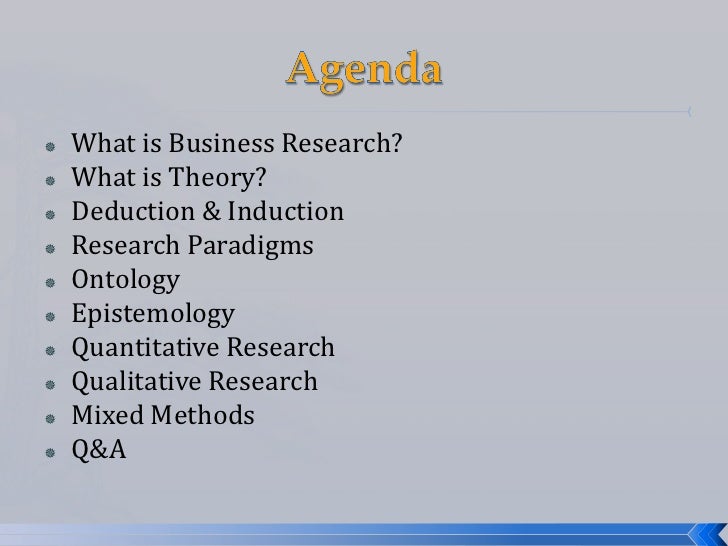 Agenda

- What is Business Research?
- What is Theory?
- Deduction & Induction
- Research Paradigms
- Ontology
- Epistemology
- Quantitative Research
- Qualitative Research
- Mixed Methods
- Q&A